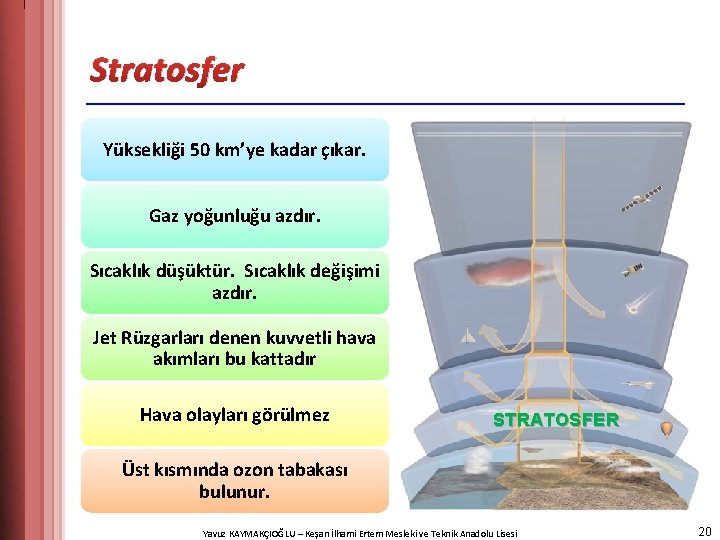 Stratosfer

Yüksekliği 50 km'ye kadar çıkar.

Gaz yoğunluğu azdır.

Sıcaklık düşüktür. Sıcaklık değişimi azdır.

Jet Rüzgarları denen kuvvetli hava akımları bu kattadır

Hava olayları görülmez

Üst kısmında ozon tabakası bulunur.

STRATOSFER

Yavuz KAYMAKÇIOĞLU – Keşan İlhami Ertem Mesleki ve Teknik Anadolu Lisesi

20